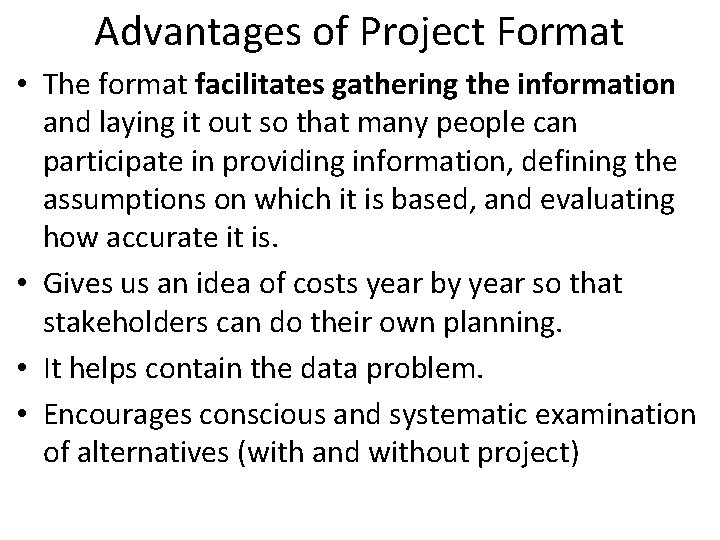 Advantages of Project Format

• The format facilitates gathering the information and laying it out so that many people can participate in providing information, defining the assumptions on which it is based, and evaluating how accurate it is.

• Gives us an idea of costs year by year so that stakeholders can do their own planning.

• It helps contain the data problem.

• Encourages conscious and systematic examination of alternatives (with and without project)